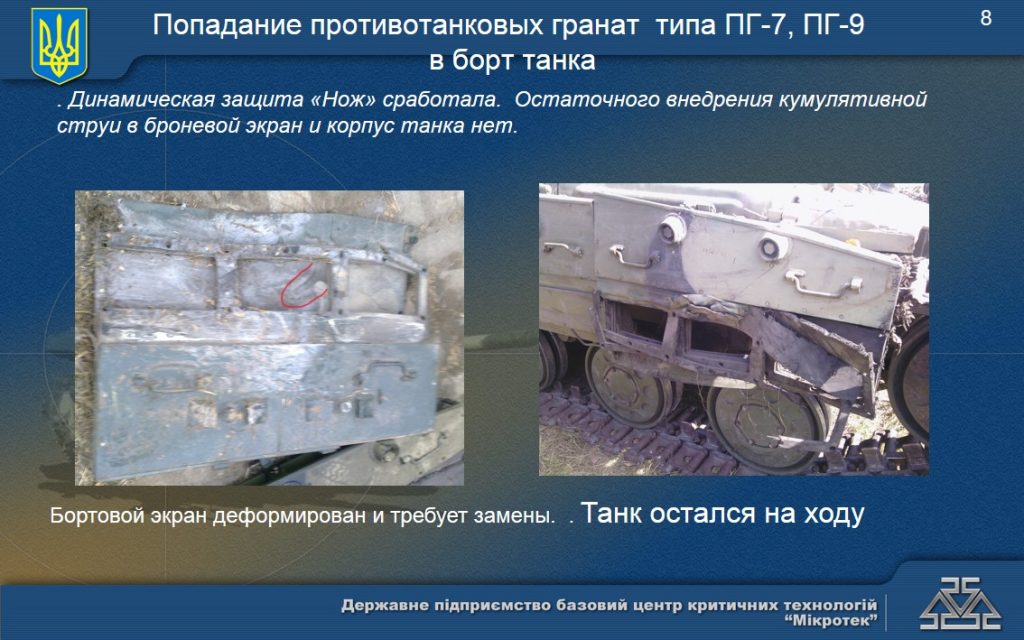 Попадание противотанковых гранат типа ПГ-7, ПГ-9 в борт танка

8

. Динамическая защита «Нож» сработала. Остаточного внедрения кумулятивной струи в броневой экран и корпус танка нет.

Бортовой экран деформирован и требует замены. . Танк остался на ходу

Державне підприємство базовий центр критичних технологій "Мікротек"